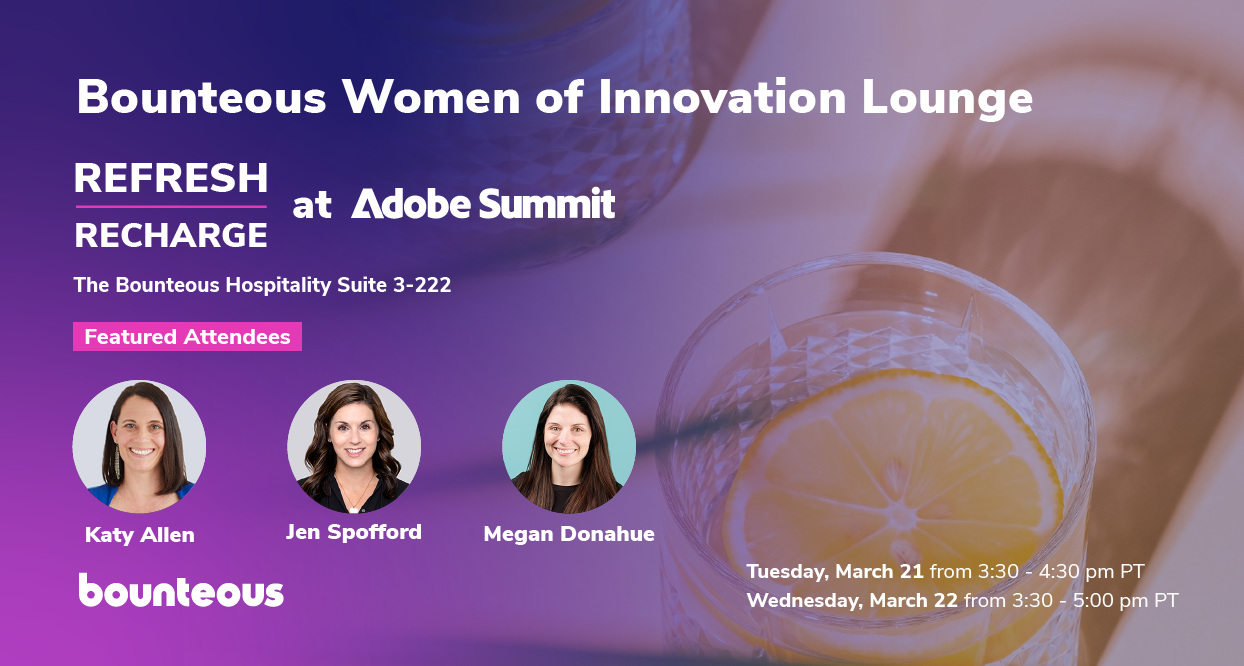 Bounteous Women of Innovation Lounge

REFRESH

RECHARGE

at Adobe Summit

The Bounteous Hospitality Suite 3-222

Featured Attendees

Katy Allen

Jen Spofford

Megan Donahue

bounteous

Tuesday, March 21 from 3:30 - 4:30 pm PT
Wednesday, March 22 from 3:30 - 5:00 pm PT